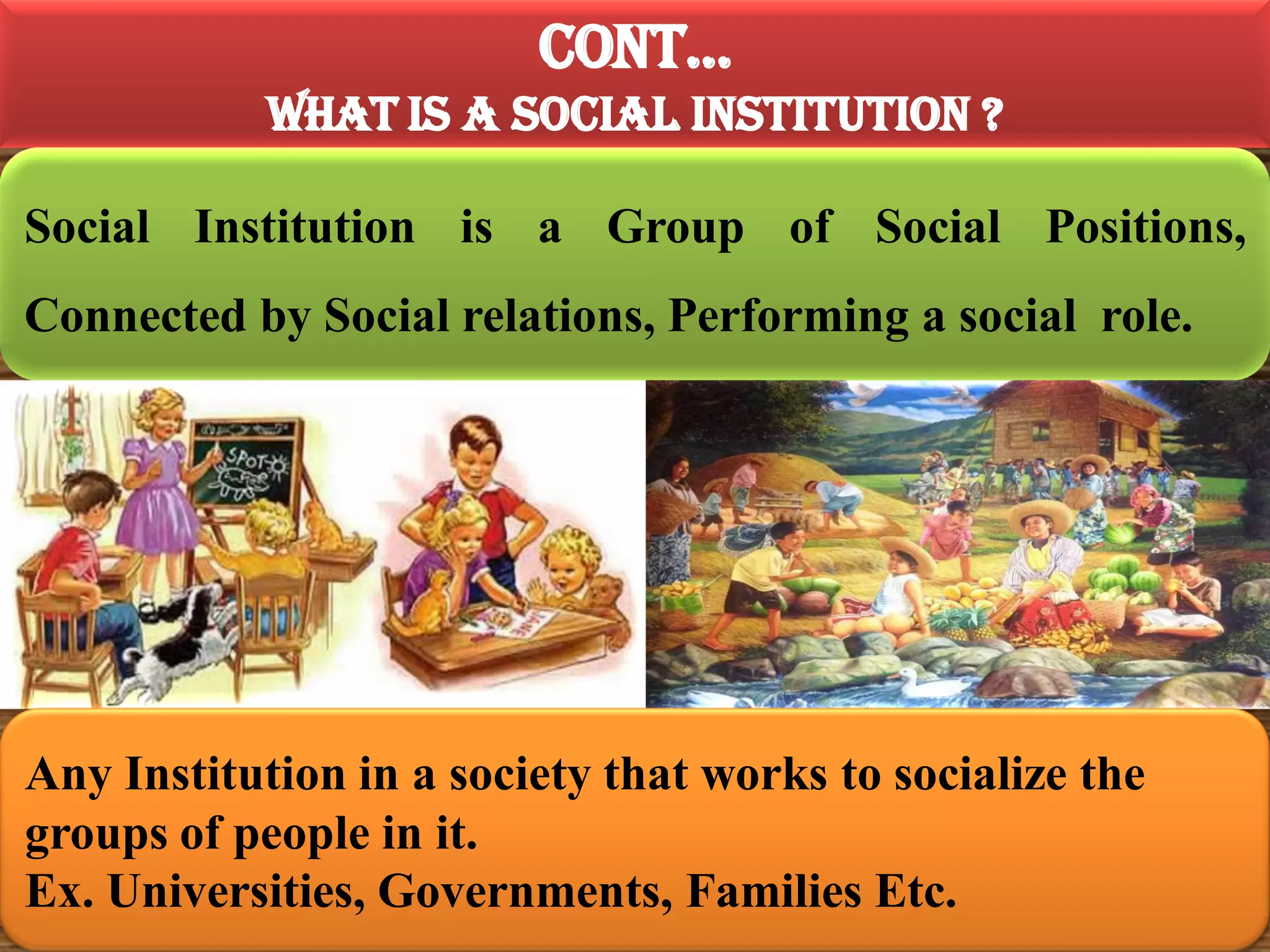 CONT…
WHAT IS A SOCIAL INSTITUTION ?

Social Institution is a Group of Social Positions, Connected by Social relations, Performing a social role.

SPOT

Any Institution in a society that works to socialize the groups of people in it.
Ex. Universities, Governments, Families Etc.